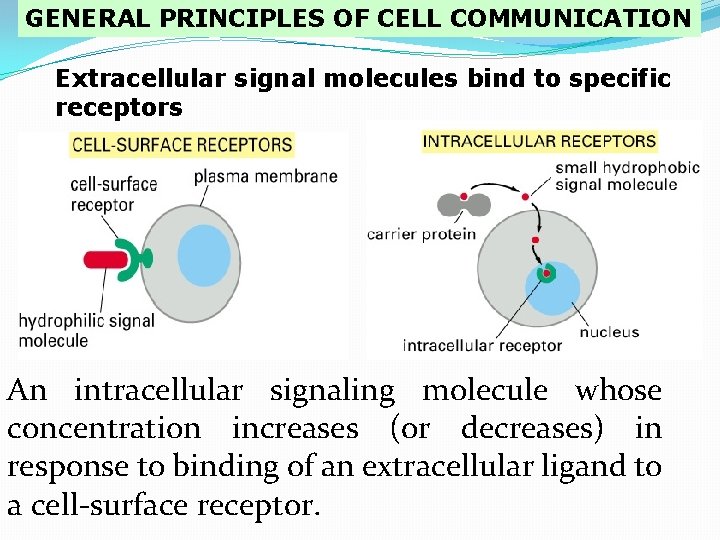 GENERAL PRINCIPLES OF CELL COMMUNICATION

Extracellular signal molecules bind to specific receptors

CELL-SURFACE RECEPTORS

cell-surface receptor

plasma membrane

hydrophilic signal molecule

INTRACELLULAR RECEPTORS

small hydrophobic signal molecule

carrier protein

nucleus

intracellular receptor

An intracellular signaling molecule whose concentration increases (or decreases) in response to binding of an extracellular ligand to a cell-surface receptor.